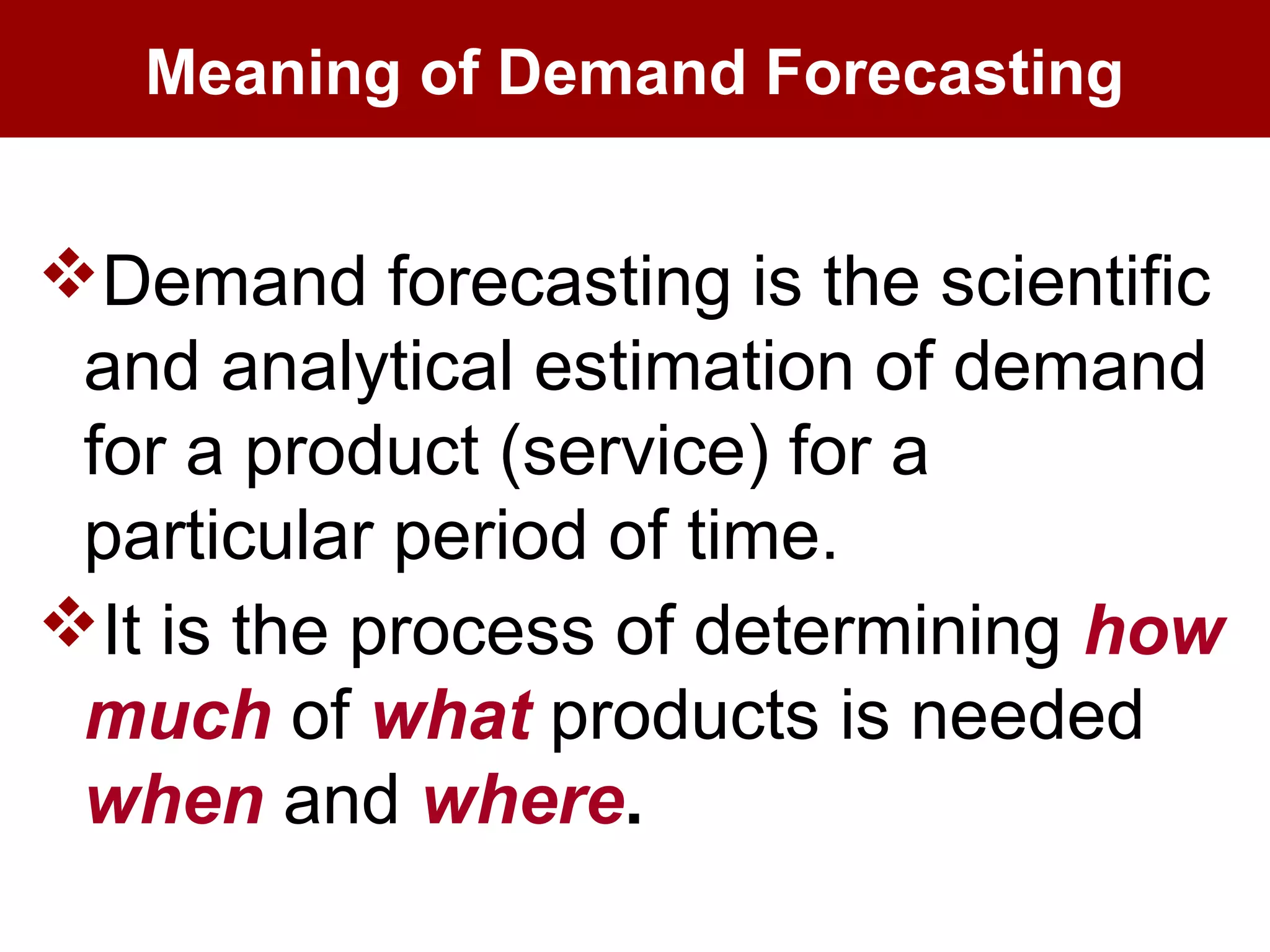 Meaning of Demand Forecasting

❖Demand forecasting is the scientific and analytical estimation of demand for a product (service) for a particular period of time.

❖It is the process of determining how much of what products is needed when and where.